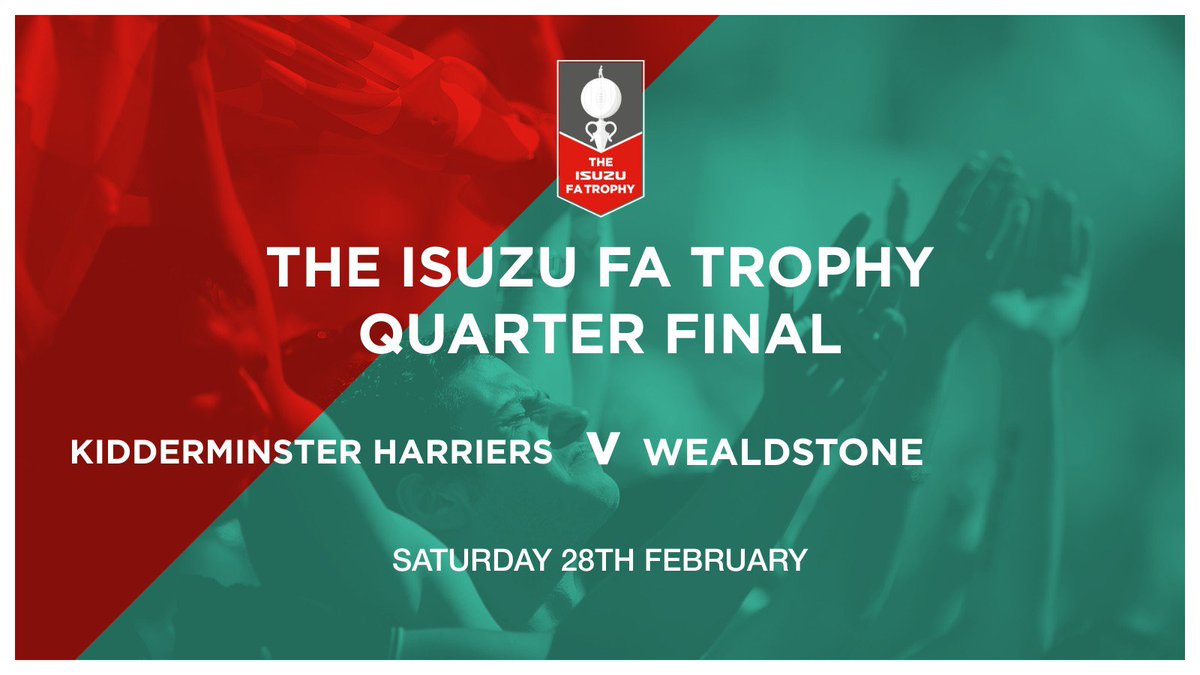 THE ISUZU FA TROPHY

THE ISUZU FA TROPHY
QUARTER FINAL

KIDDERMINSTER HARRIERS V WEALDSTONE

SATURDAY 28TH FEBRUARY